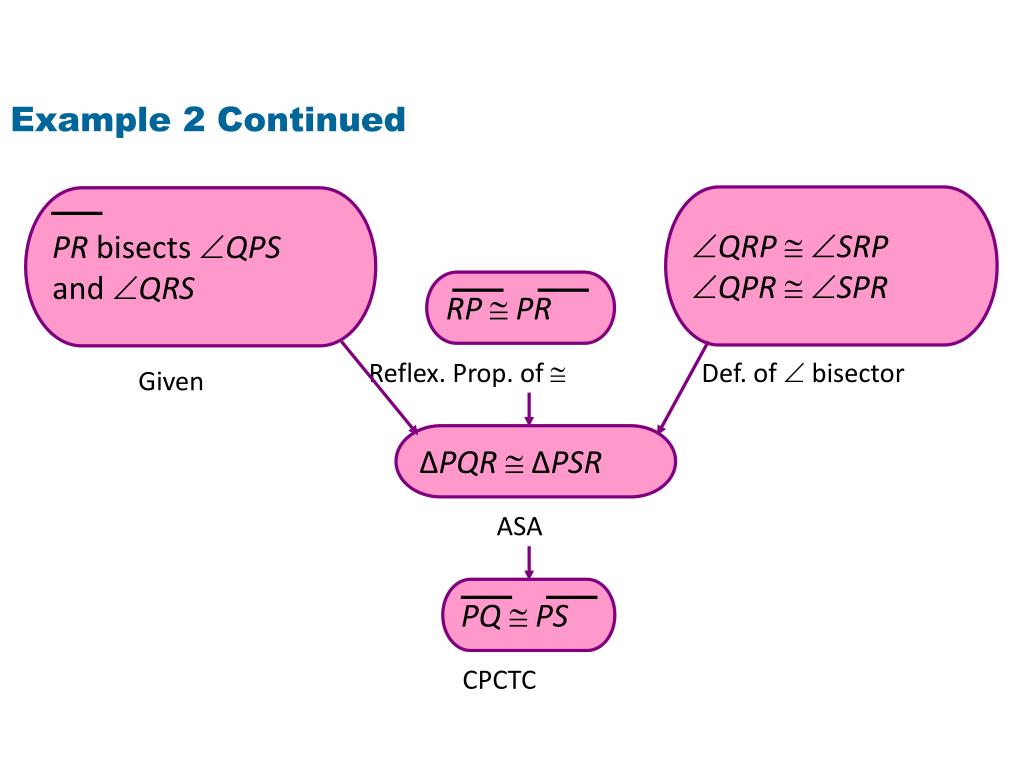 Example 2 Continued

$\overline{PR}$ bisects $\angle QPS$ and $\angle QRS$

Given

$\overline{RP} \cong \overline{PR}$

Reflex. Prop. of $\cong$

$\angle QRP \cong \angle SRP$
$\angle QPR \cong \angle SPR$

Def. of $\angle$ bisector

$\Delta PQR \cong \Delta PSR$

ASA

$\overline{PQ} \cong \overline{PS}$

CPCTC